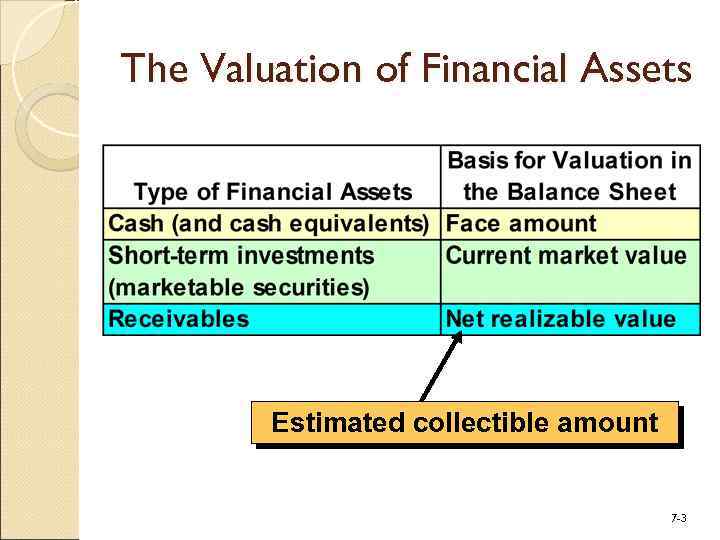 The Valuation of Financial Assets

| Type of Financial Assets | Basis for Valuation in the Balance Sheet |
|---|---|
| Cash (and cash equivalents) | Face amount |
| Short-term investments (marketable securities) | Current market value |
| Receivables | Net realizable value |

Estimated collectible amount

7-3